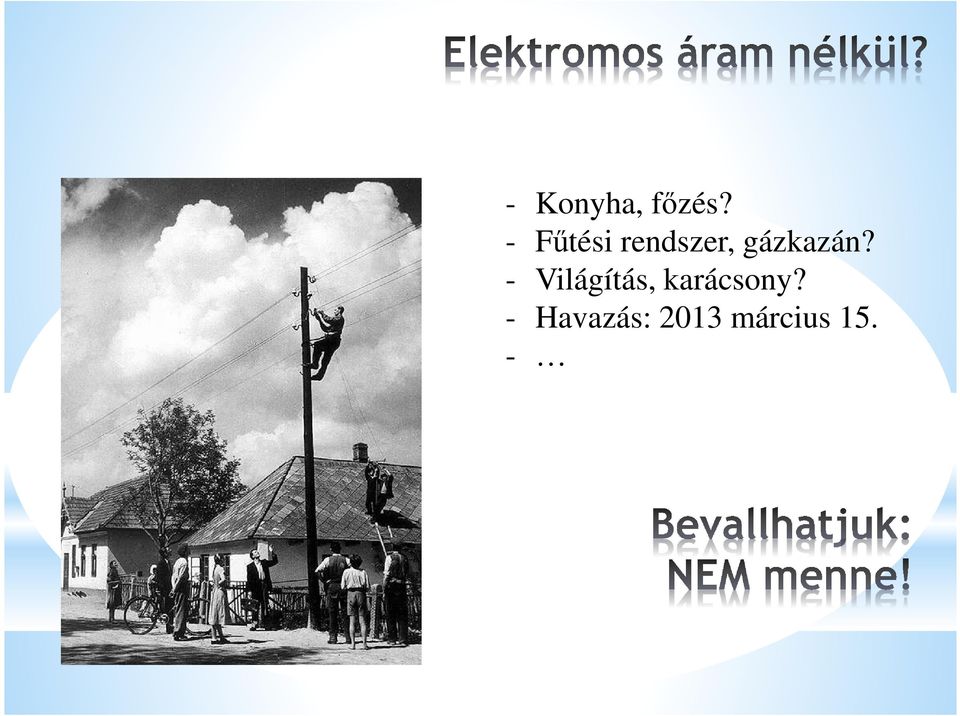 Elektromos áram nélkül?

- Konyha, főzés?
- Fűtési rendszer, gázkazán?
- Világítás, karácsony?
- Havazás: 2013 március 15.
- …

Bevallhatjuk:
NEM menne!